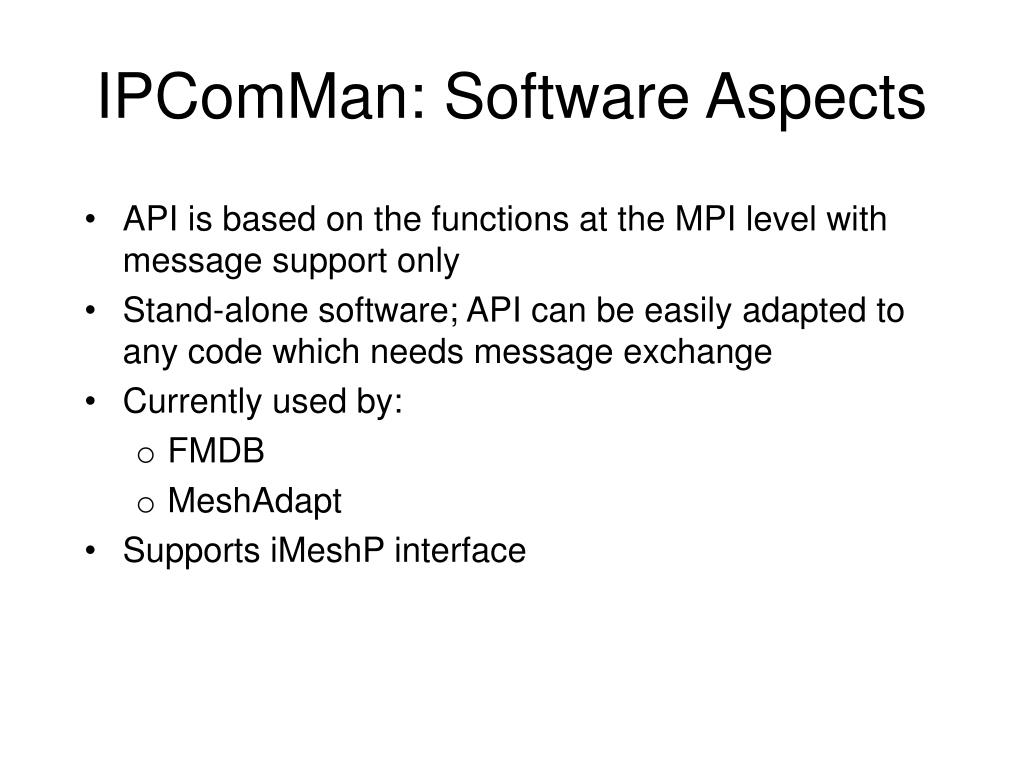 IPComMan: Software Aspects

• API is based on the functions at the MPI level with message support only
• Stand-alone software; API can be easily adapted to any code which needs message exchange
• Currently used by:
  o FMDB
  o MeshAdapt
• Supports iMeshP interface